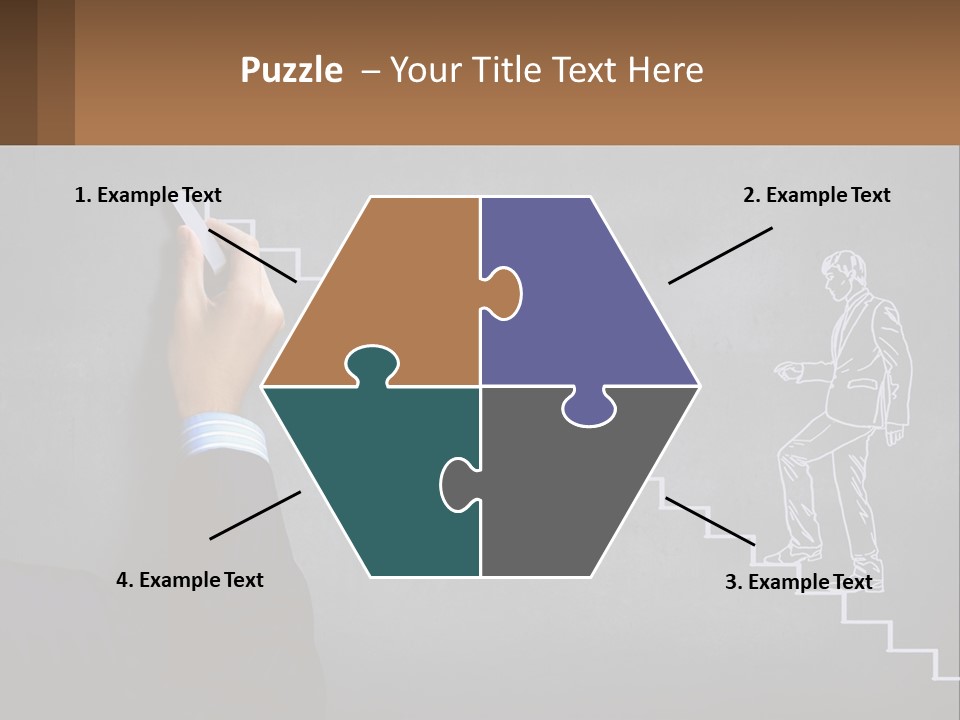 Puzzle – Your Title Text Here

1. Example Text

2. Example Text

4. Example Text

3. Example Text